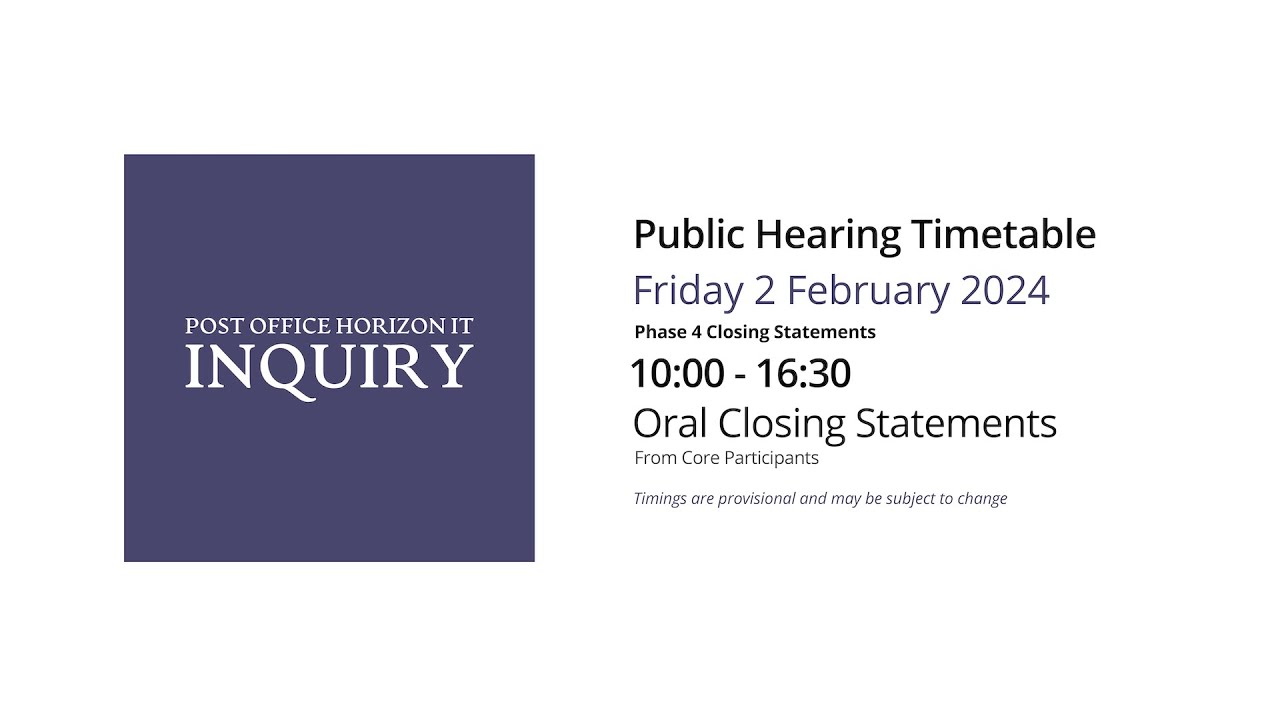 POST OFFICE HORIZON IT
INQUIRY

Public Hearing Timetable
Friday 2 February 2024
Phase 4 Closing Statements
10:00 - 16:30
Oral Closing Statements
From Core Participants
Timings are provisional and may be subject to change